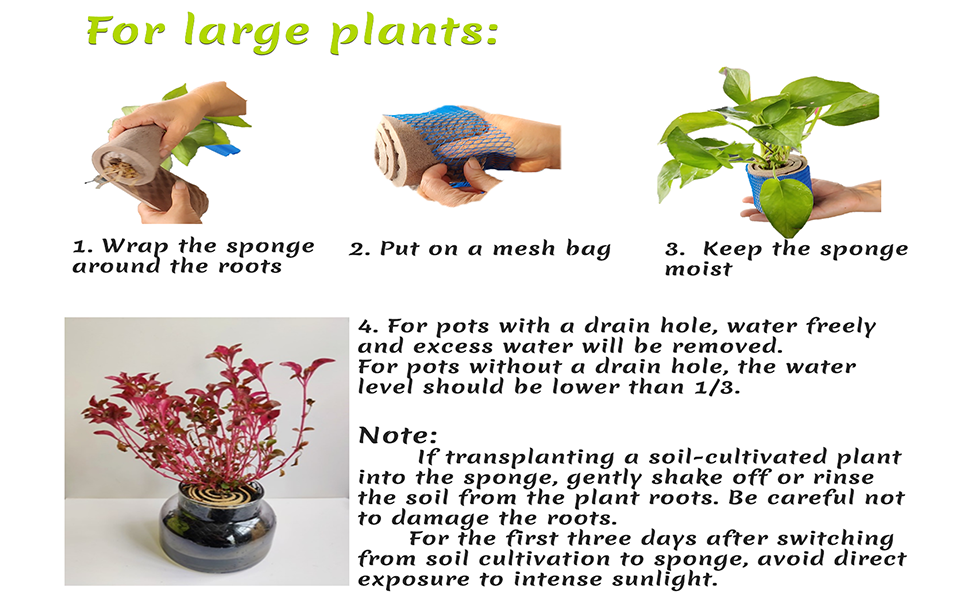 For large plants:

1. Wrap the sponge around the roots

2. Put on a mesh bag

3. Keep the sponge moist

4. For pots with a drain hole, water freely and excess water will be removed.
For pots without a drain hole, the water level should be lower than 1/3.

Note:
If transplanting a soil-cultivated plant into the sponge, gently shake off or rinse the soil from the plant roots. Be careful not to damage the roots.
For the first three days after switching from soil cultivation to sponge, avoid direct exposure to intense sunlight.